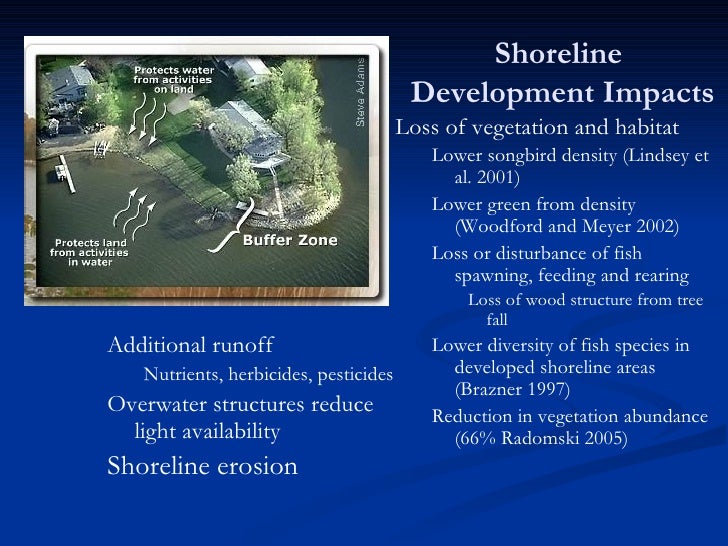 Protects water from activities on land

Steve Adams

Protects land from activities in water

Buffer Zone

Shoreline Development Impacts

Loss of vegetation and habitat

Lower songbird density (Lindsey et al. 2001)

Lower green from density (Woodford and Meyer 2002)

Loss or disturbance of fish spawning, feeding and rearing

Loss of wood structure from tree fall

Lower diversity of fish species in developed shoreline areas (Brazner 1997)

Reduction in vegetation abundance (66% Radomski 2005)

Additional runoff

Nutrients, herbicides, pesticides

Overwater structures reduce light availability

Shoreline erosion